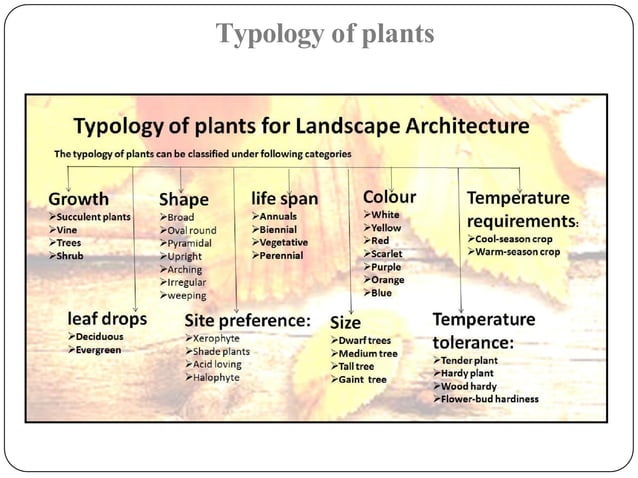 Typology of plants

Typology of plants for Landscape Architecture

The typology of plants can be classified under following categories

Growth
➢Succulent plants
➢Vine
➢Trees
➢Shrub

Shape
➢Broad
➢Oval round
➢Pyramidal
➢Upright
➢Arching
➢Irregular
➢weeping

life span
➢Annuals
➢Biennial
➢Vegetative
➢Perennial

Colour
➢White
➢Yellow
➢Red
➢Scarlet
➢Purple
➢Orange
➢Blue

Temperature requirements:
➢Cool-season crop
➢Warm-season crop

leaf drops
➢Deciduous
➢Evergreen

Site preference:
➢Xerophyte
➢Shade plants
➢Acid loving
➢Halophyte

Size
➢Dwarf trees
➢Medium tree
➢Tall tree
➢Gaint tree

Temperature tolerance:
➢Tender plant
➢Hardy plant
➢Wood hardy
➢Flower-bud hardiness